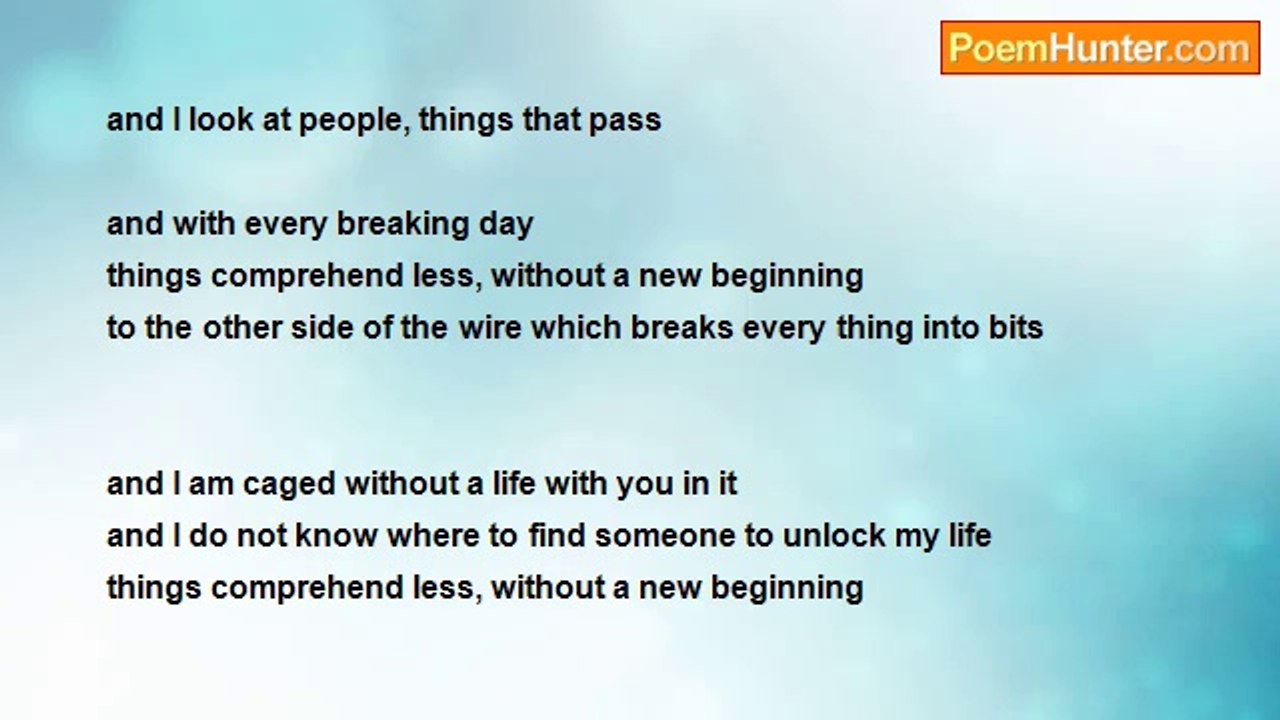 PoemHunter.com

and I look at people, things that pass

and with every breaking day
things comprehend less, without a new beginning
to the other side of the wire which breaks every thing into bits

and I am caged without a life with you in it
and I do not know where to find someone to unlock my life
things comprehend less, without a new beginning